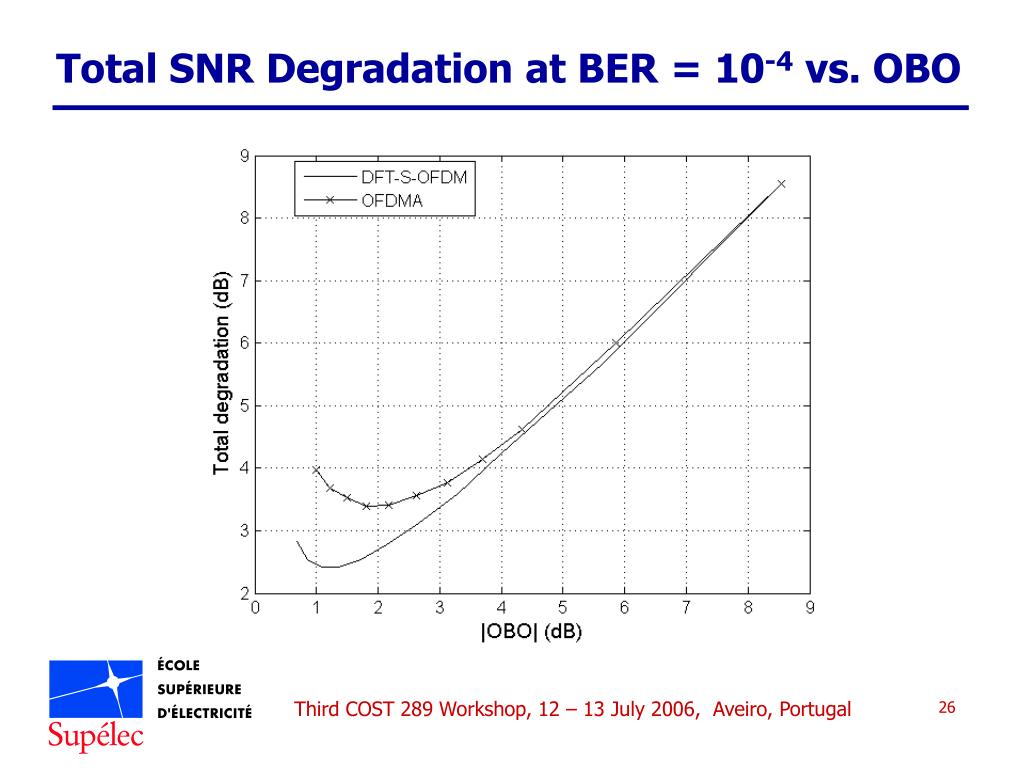 Total SNR Degradation at BER = $10^{-4}$ vs. OBO

DFT-S-OFDM
OFDMA

Total degradation (dB)

9
8
7
6
5
4
3
2

0 1 2 3 4 5 6 7 8 9

|OBO| (dB)

ÉCOLE
SUPÉRIEURE
D'ÉLECTRICITÉ
Supélec

Third COST 289 Workshop, 12 – 13 July 2006, Aveiro, Portugal

26